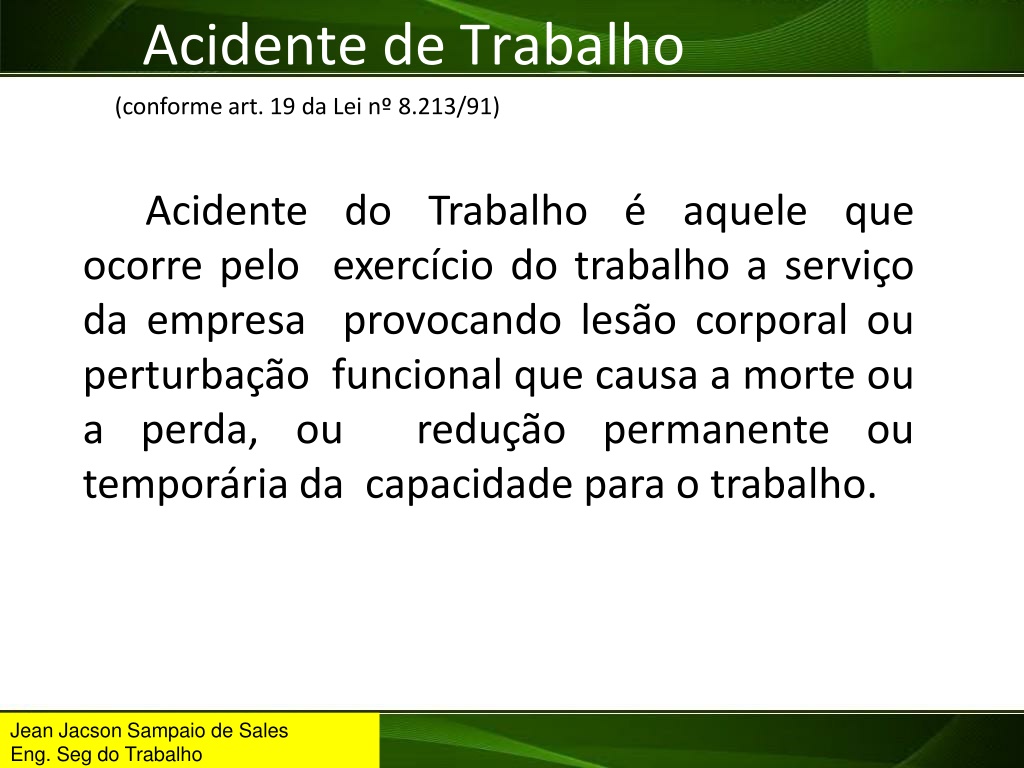 Acidente de Trabalho

(conforme art. 19 da Lei nº 8.213/91)

Acidente do Trabalho é aquele que ocorre pelo exercício do trabalho a serviço da empresa provocando lesão corporal ou perturbação funcional que causa a morte ou a perda, ou redução permanente ou temporária da capacidade para o trabalho.

Jean Jacson Sampaio de Sales
Eng. Seg do Trabalho